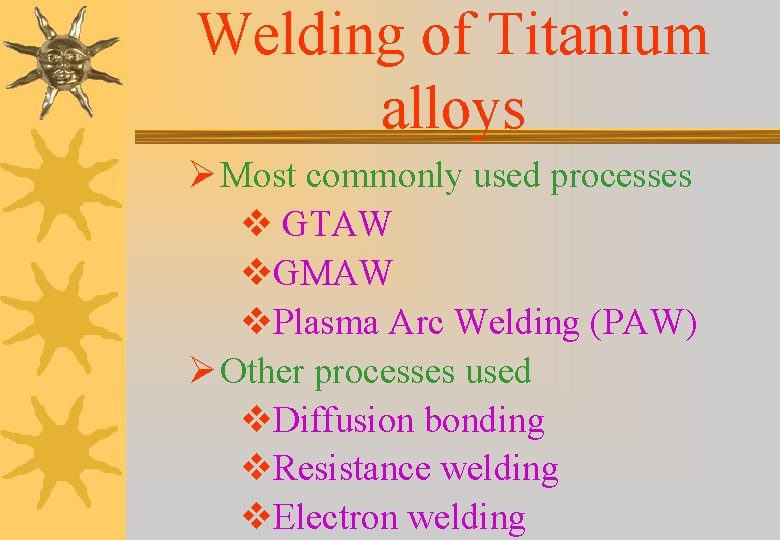 Welding of Titanium alloys

➢ Most commonly used processes

❖ GTAW

❖ GMAW

❖ Plasma Arc Welding (PAW)

➢ Other processes used

❖ Diffusion bonding

❖ Resistance welding

❖ Electron welding